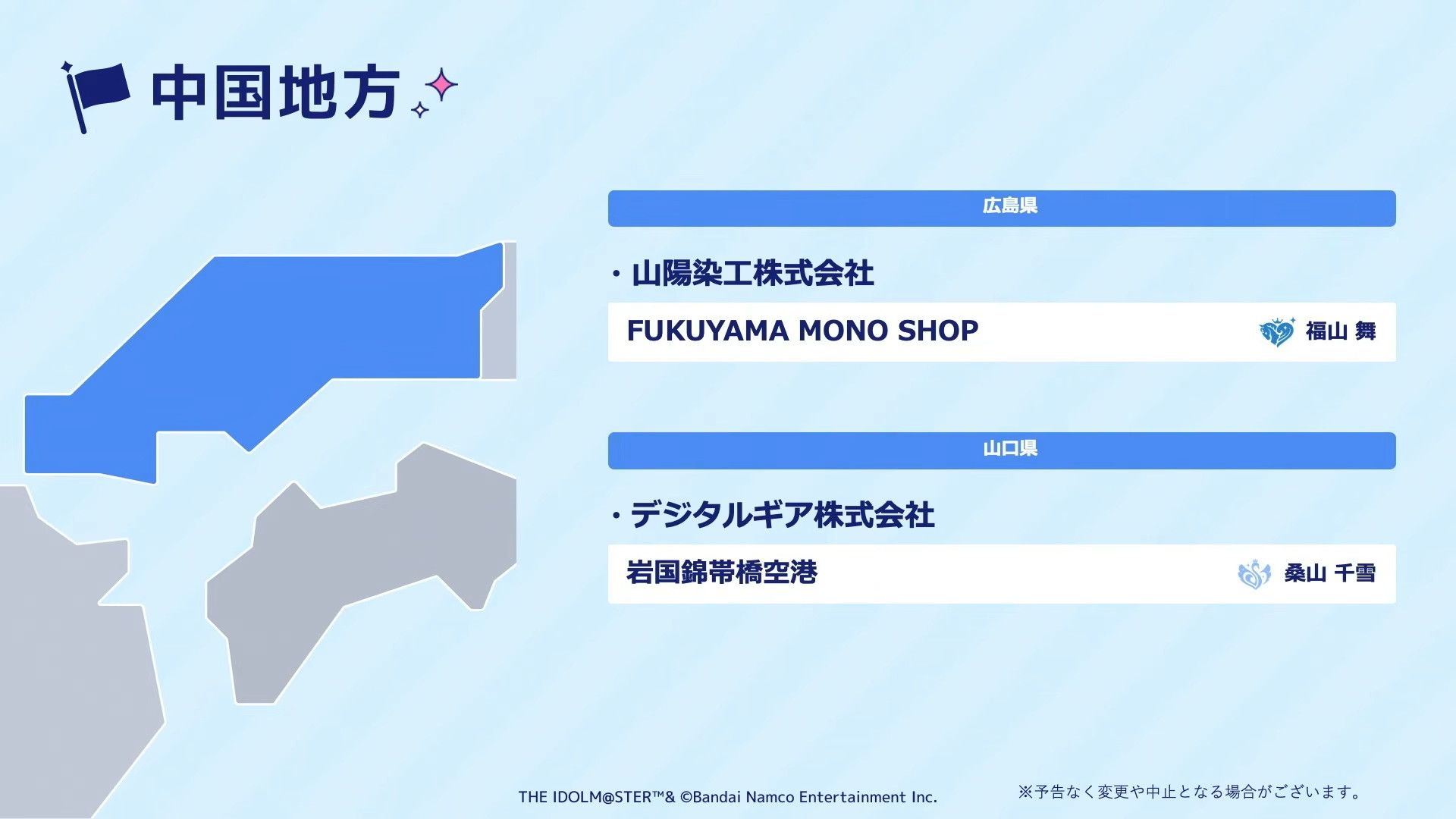 中国地方

広島県

・山陽染工株式会社

FUKUYAMA MONO SHOP

福山 舞

山口県

・デジタルギア株式会社

岩国錦帯橋空港

桑山 千雪

THE IDOLM@STER™& ©Bandai Namco Entertainment Inc.

※予告なく変更や中止となる場合がございます。